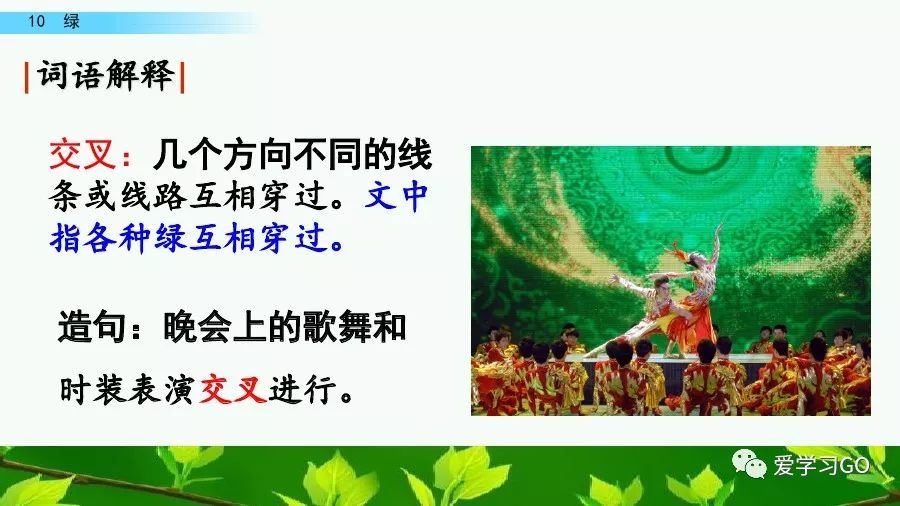 10 绿

词语解释

交叉：几个方向不同的线条或线路互相穿过。文中指各种绿互相穿过。

造句：晚会上的歌舞和时装表演交叉进行。

爱学习GO